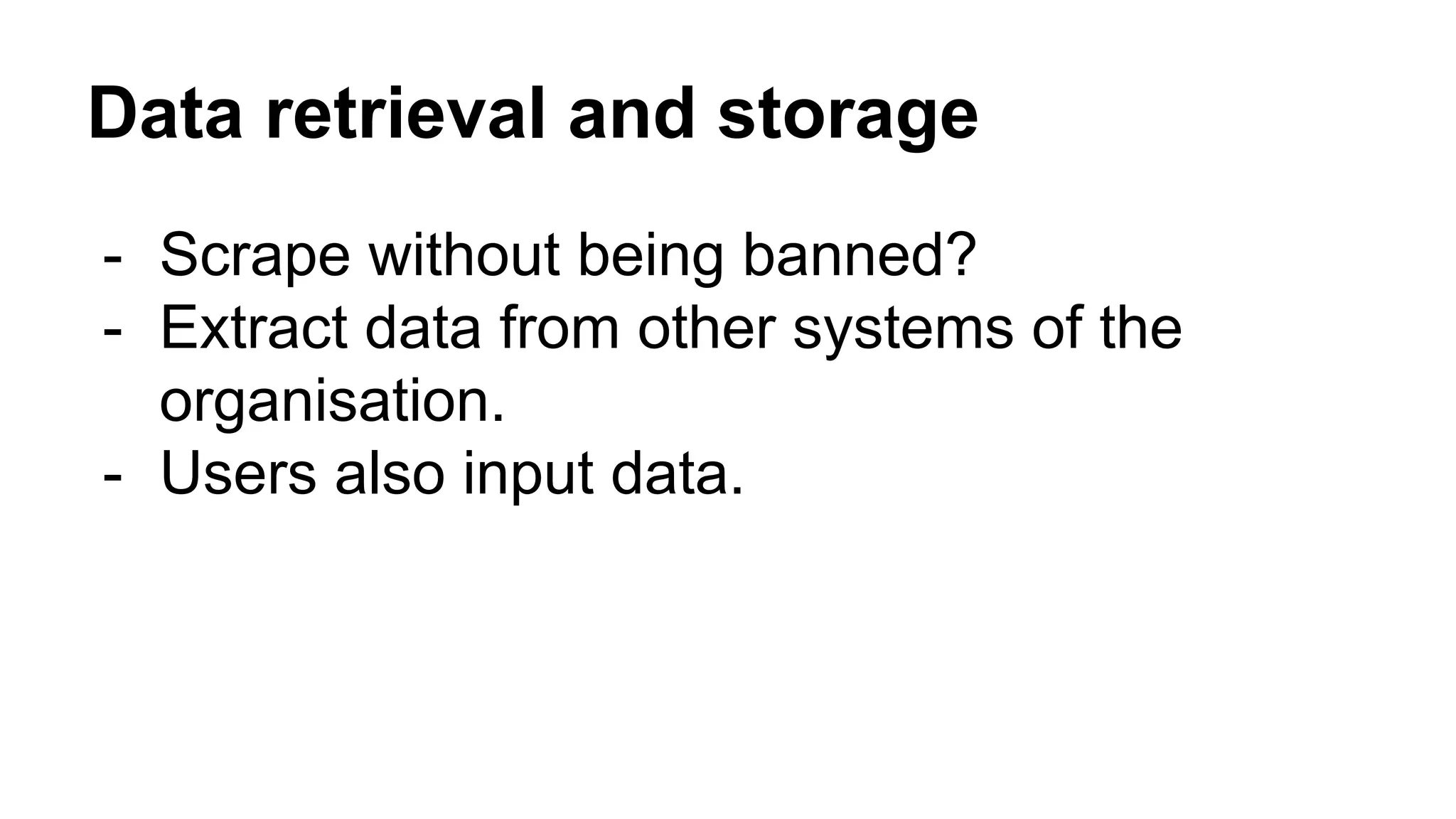 Data retrieval and storage

- Scrape without being banned?
- Extract data from other systems of the organisation.
- Users also input data.